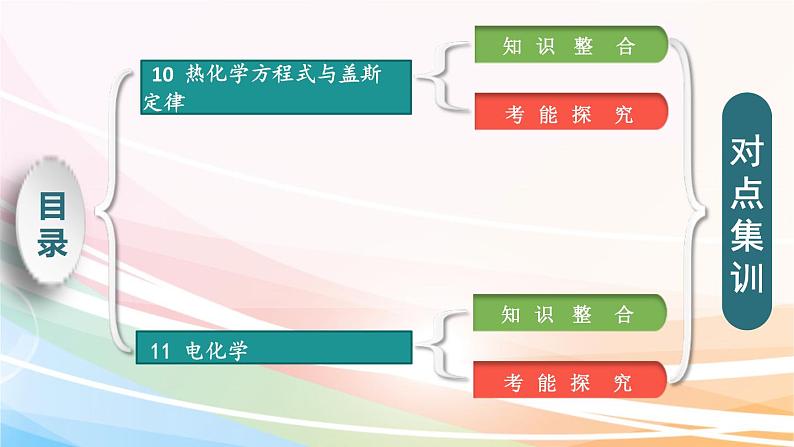 目录

10 热化学方程式与盖斯定律

知识整合

考能探究

11 电化学

知识整合

考能探究

对点集训